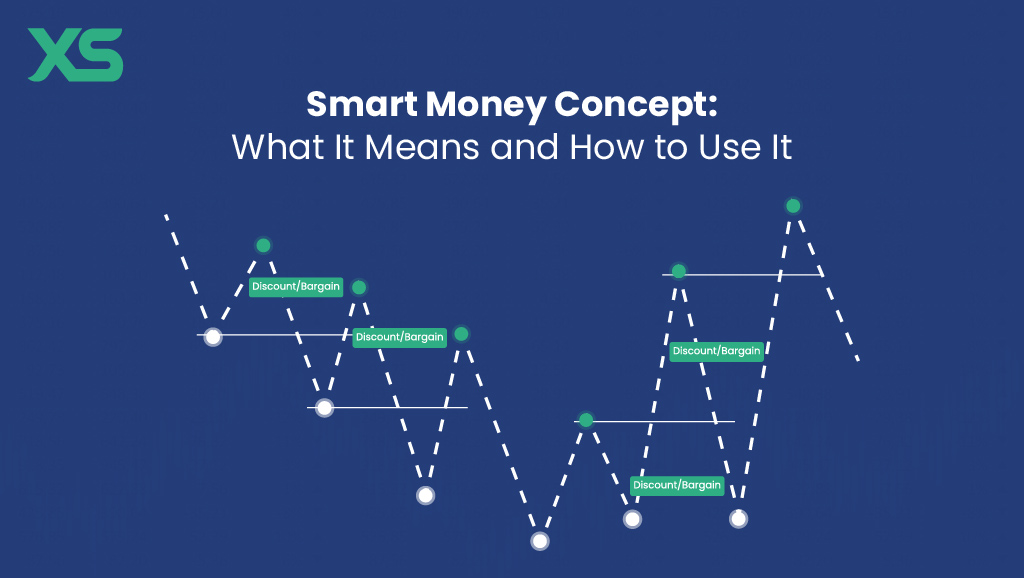 XS

Smart Money Concept:
What It Means and How to Use It

Discount/Bargain

Discount/Bargain

Discount/Bargain

Discount/Bargain